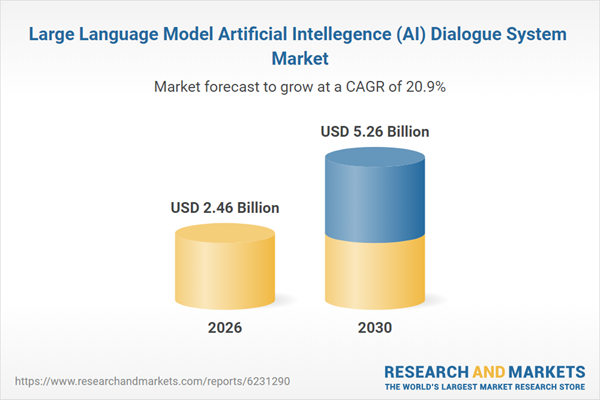 Large Language Model Artificial Intellegence (AI) Dialogue System Market

Market forecast to grow at a CAGR of 20.9%

USD 2.46 Billion

USD 5.26 Billion

2026

2030

https://www.researchandmarkets.com/reports/6231290

RESEARCH AND MARKETS
THE WORLD'S LARGEST MARKET RESEARCH STORE